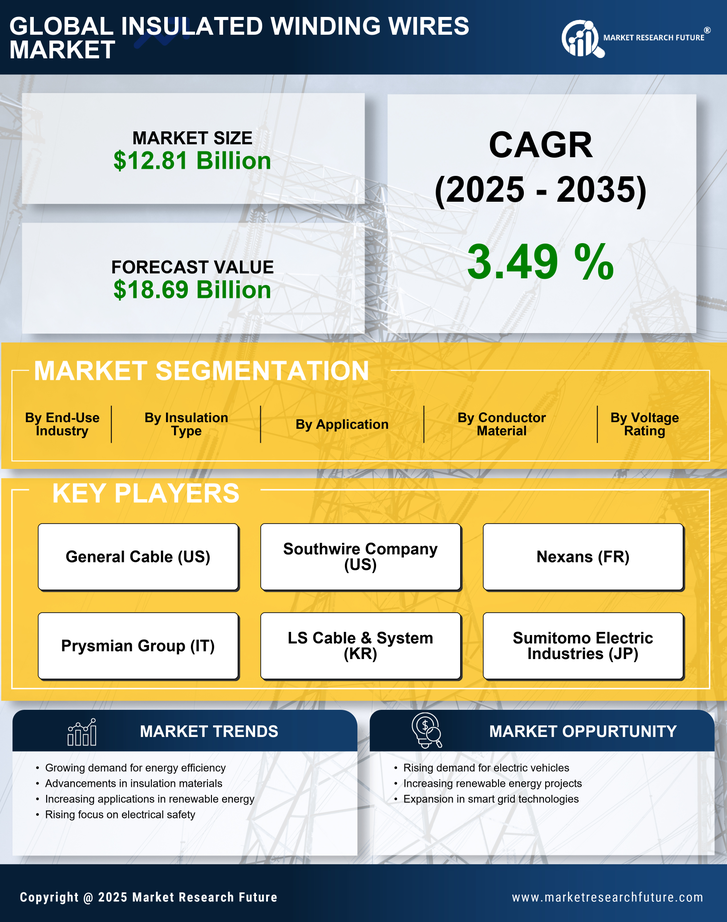 GLOBAL INSULATED WINDING WIRES MARKET

MARKET RESEARCH FUTURE®

MARKET SIZE
$12.81 Billion

FORECAST VALUE
$18.69 Billion

CAGR
(2025 - 2035)

3.49 %

MARKET SEGMENTATION

By End-Use Industry

By Insulation Type

By Application

By Conductor Material

By Voltage Rating

KEY PLAYERS

General Cable (US)

Southwire Company (US)

Nexans (FR)

Prysmian Group (IT)

LS Cable & System (KR)

Sumitomo Electric Industries (JP)

MARKET TRENDS

• Growing demand for energy efficiency
• Advancements in insulation materials
• Increasing applications in renewable energy
• Rising focus on electrical safety

MARKET OPPURTUNITY

• Rising demand for electric vehicles
• Increasing renewable energy projects
• Expansion in smart grid technologies

Copyright @ 2025 Market Research Future

www.marketresearchfuture.com